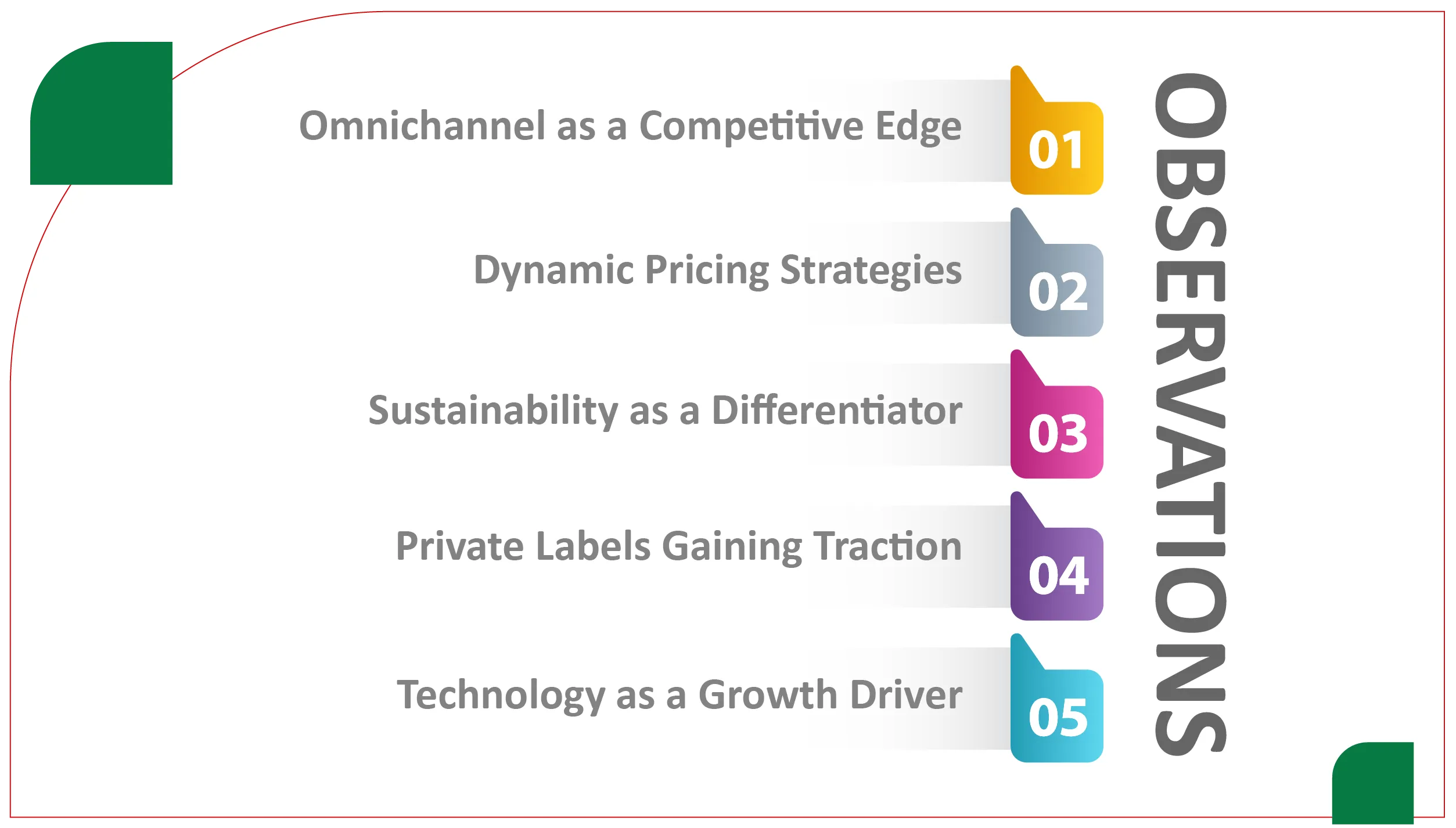 OBSERVATIONS

Omnichannel as a Competitive Edge
01

Dynamic Pricing Strategies
02

Sustainability as a Differentiator
03

Private Labels Gaining Traction
04

Technology as a Growth Driver
05